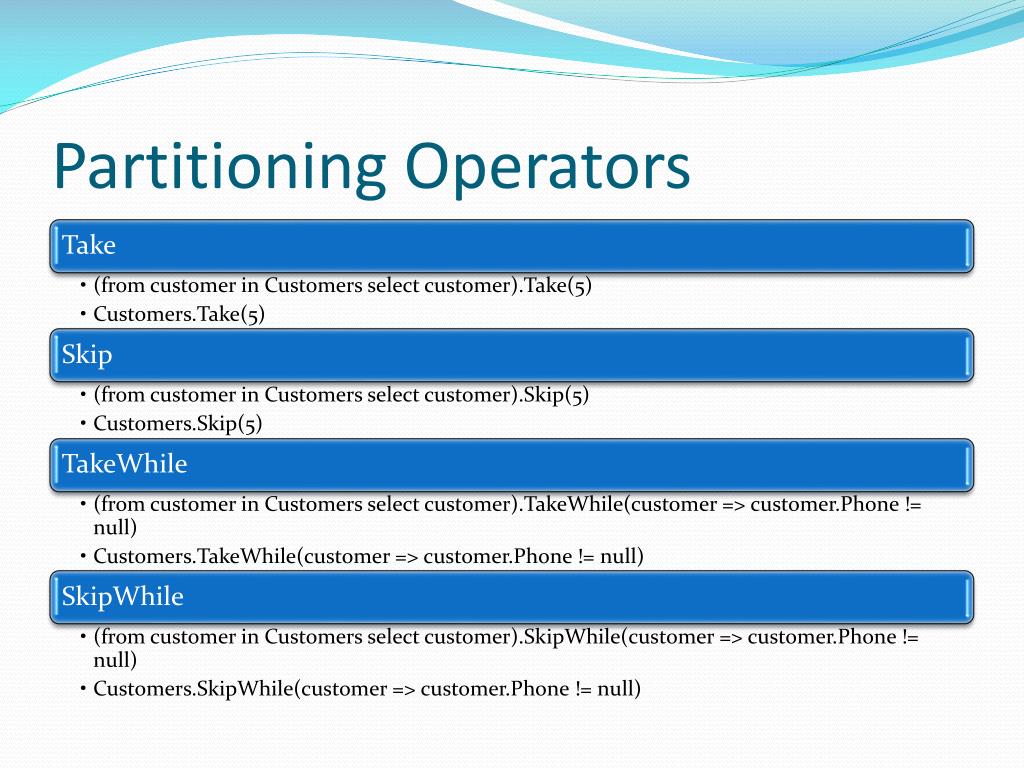 Partitioning Operators

Take

• (from customer in Customers select customer).Take(5)
• Customers.Take(5)

Skip

• (from customer in Customers select customer).Skip(5)
• Customers.Skip(5)

TakeWhile

• (from customer in Customers select customer).TakeWhile(customer => customer.Phone != null)
• Customers.TakeWhile(customer => customer.Phone != null)

SkipWhile

• (from customer in Customers select customer).SkipWhile(customer => customer.Phone != null)
• Customers.SkipWhile(customer => customer.Phone != null)